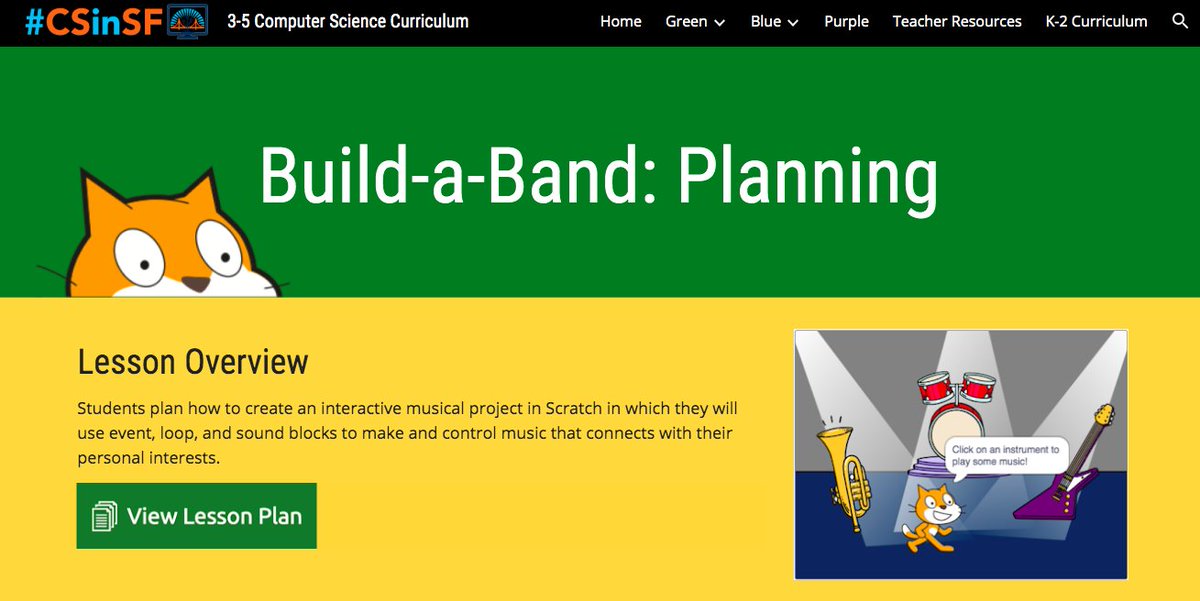 #CSinSF 3-5 Computer Science Curriculum Home Green Blue Purple Teacher Resources K-2 Curriculum

Build-a-Band: Planning

Lesson Overview

Students plan how to create an interactive musical project in Scratch in which they will use event, loop, and sound blocks to make and control music that connects with their personal interests.

View Lesson Plan

Click on an instrument to play some music!